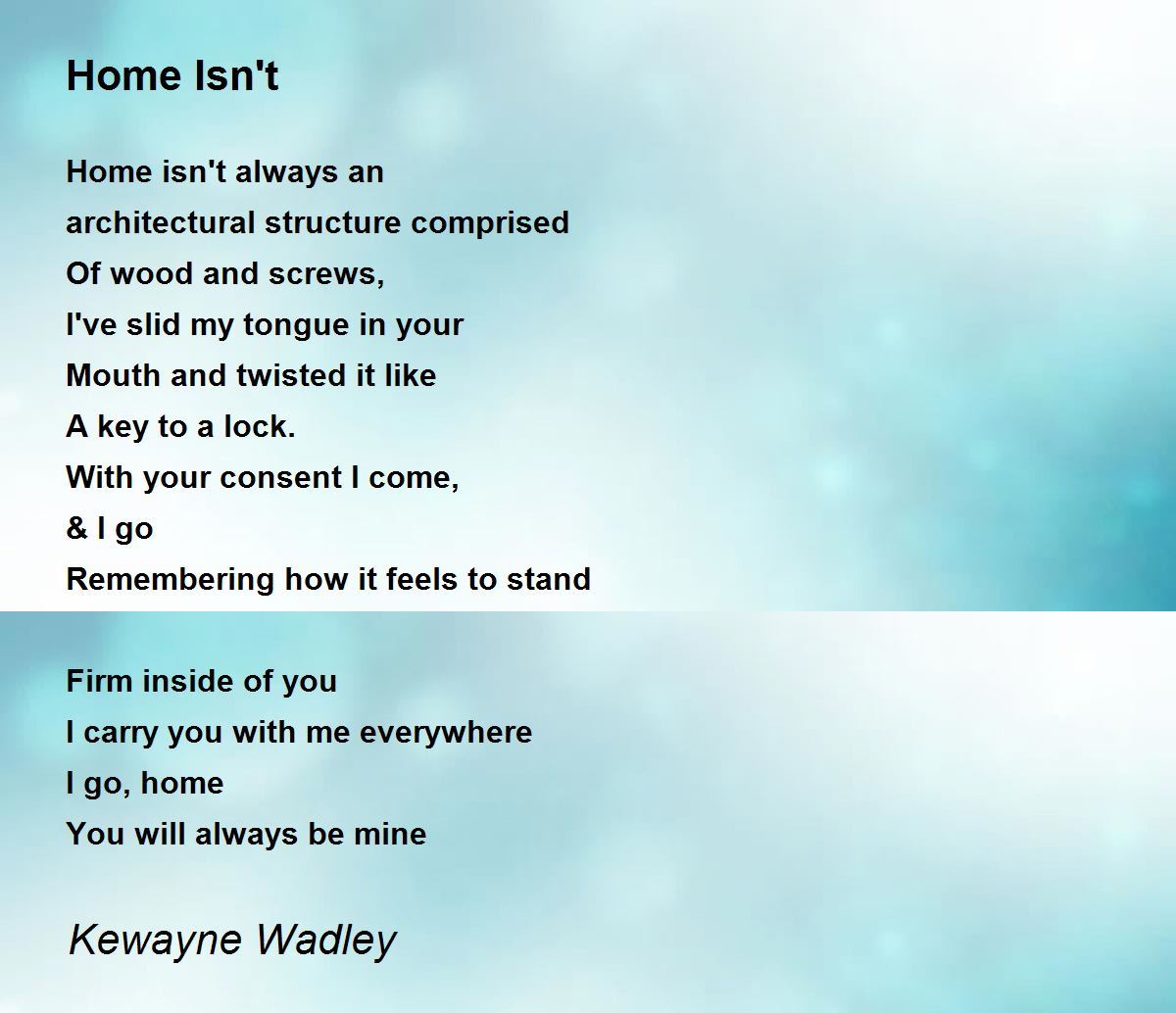 Home Isn't

Home isn't always an
architectural structure comprised
Of wood and screws,
I've slid my tongue in your
Mouth and twisted it like
A key to a lock.
With your consent I come,
& I go
Remembering how it feels to stand

Firm inside of you
I carry you with me everywhere
I go, home
You will always be mine

Kewayne Wadley